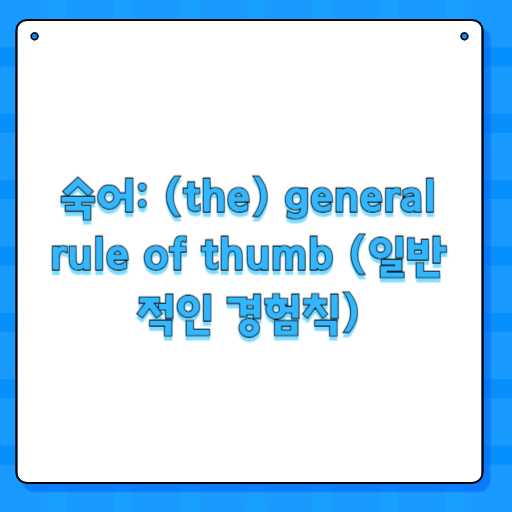 숙어: (the) general rule of thumb (일반적인 경험칙)